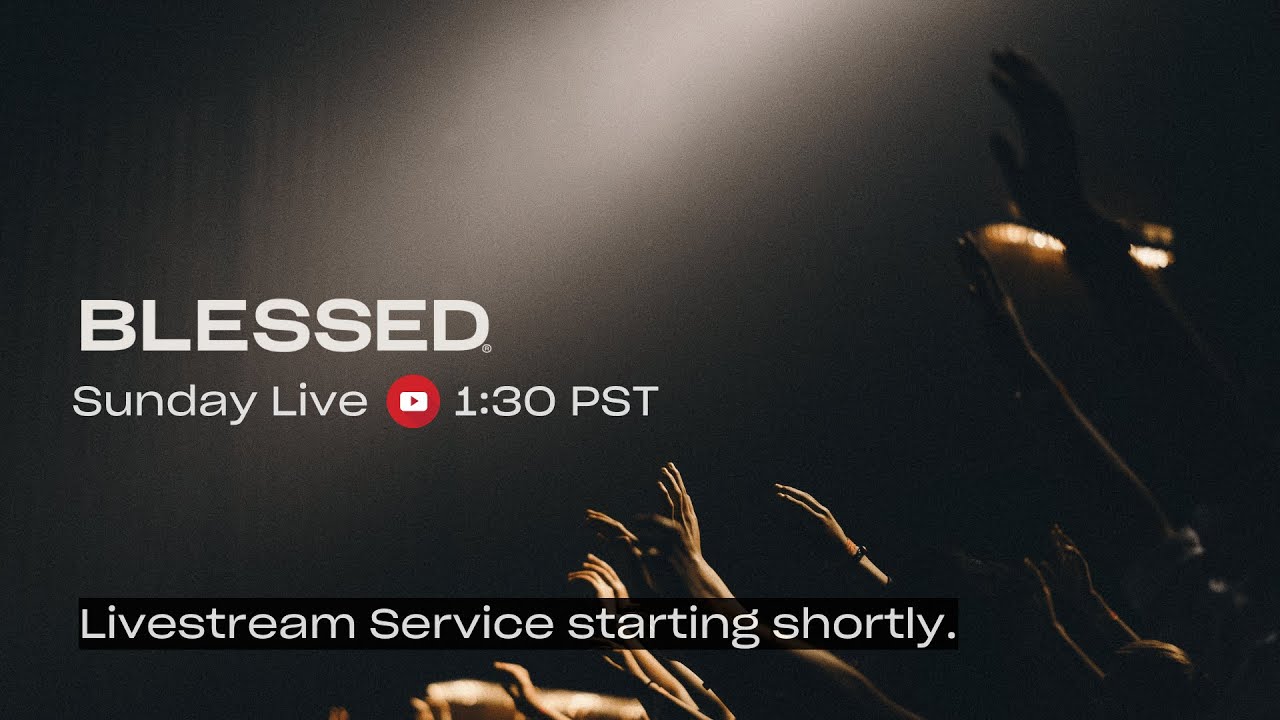 BLESSED®

Sunday Live 1:30 PST

Livestream Service starting shortly.